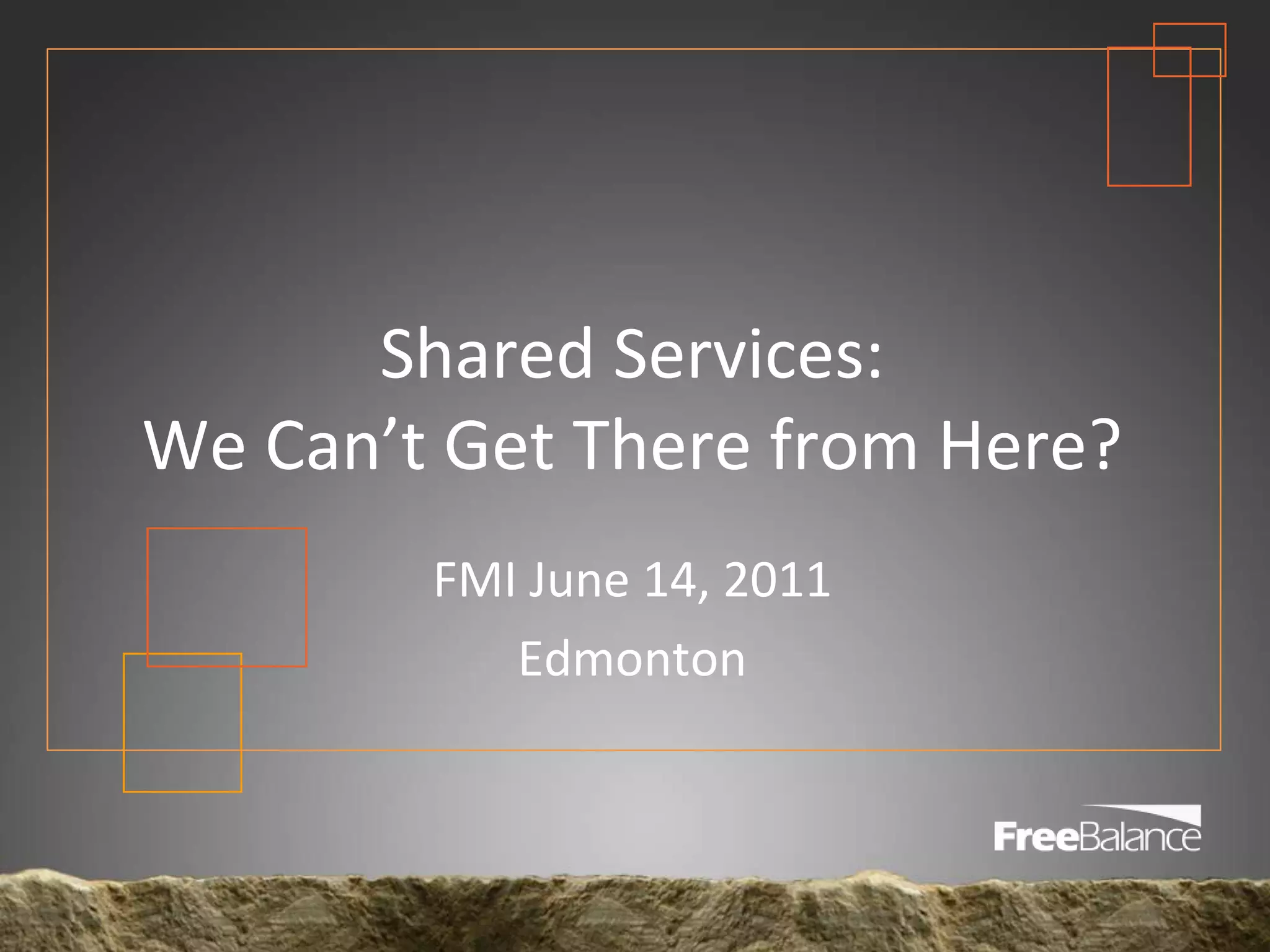 Shared Services:
We Can’t Get There from Here?

FMI June 14, 2011
Edmonton

FreeBalance